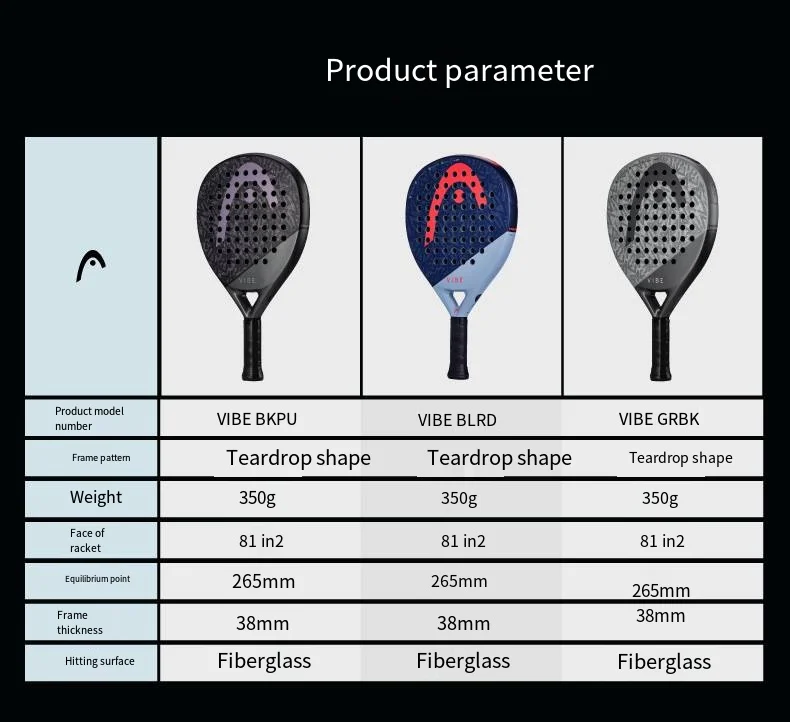 Product parameter

| | VIBE | VIBE | VIBE |
|---|---|---|---|
| Product model number | VIBE BKPU | VIBE BLRD | VIBE GRBK |
| Frame pattern | Teardrop shape | Teardrop shape | Teardrop shape |
| Weight | 350g | 350g | 350g |
| Face of racket | 81 in2 | 81 in2 | 81 in2 |
| Equilibrium point | 265mm | 265mm | 265mm |
| Frame thickness | 38mm | 38mm | 38mm |
| Hitting surface | Fiberglass | Fiberglass | Fiberglass |